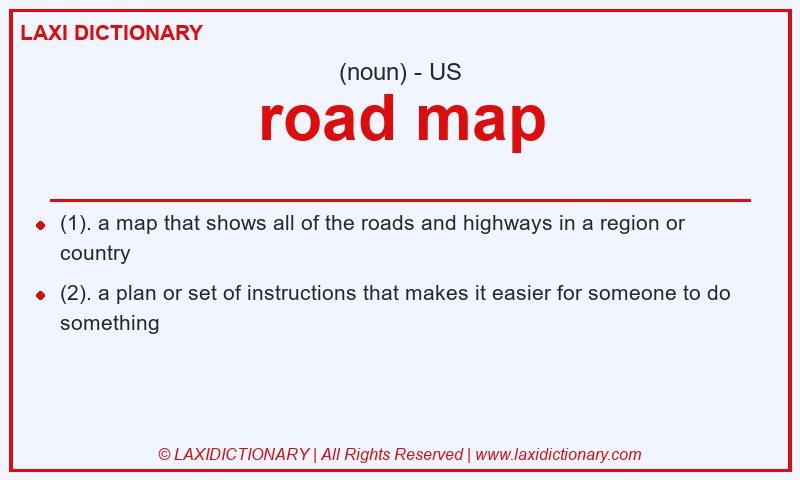 LAXI DICTIONARY

(noun) - US

road map

- (1). a map that shows all of the roads and highways in a region or country
- (2). a plan or set of instructions that makes it easier for someone to do something

© LAXIDICTIONARY | All Rights Reserved | www.laxidictionary.com